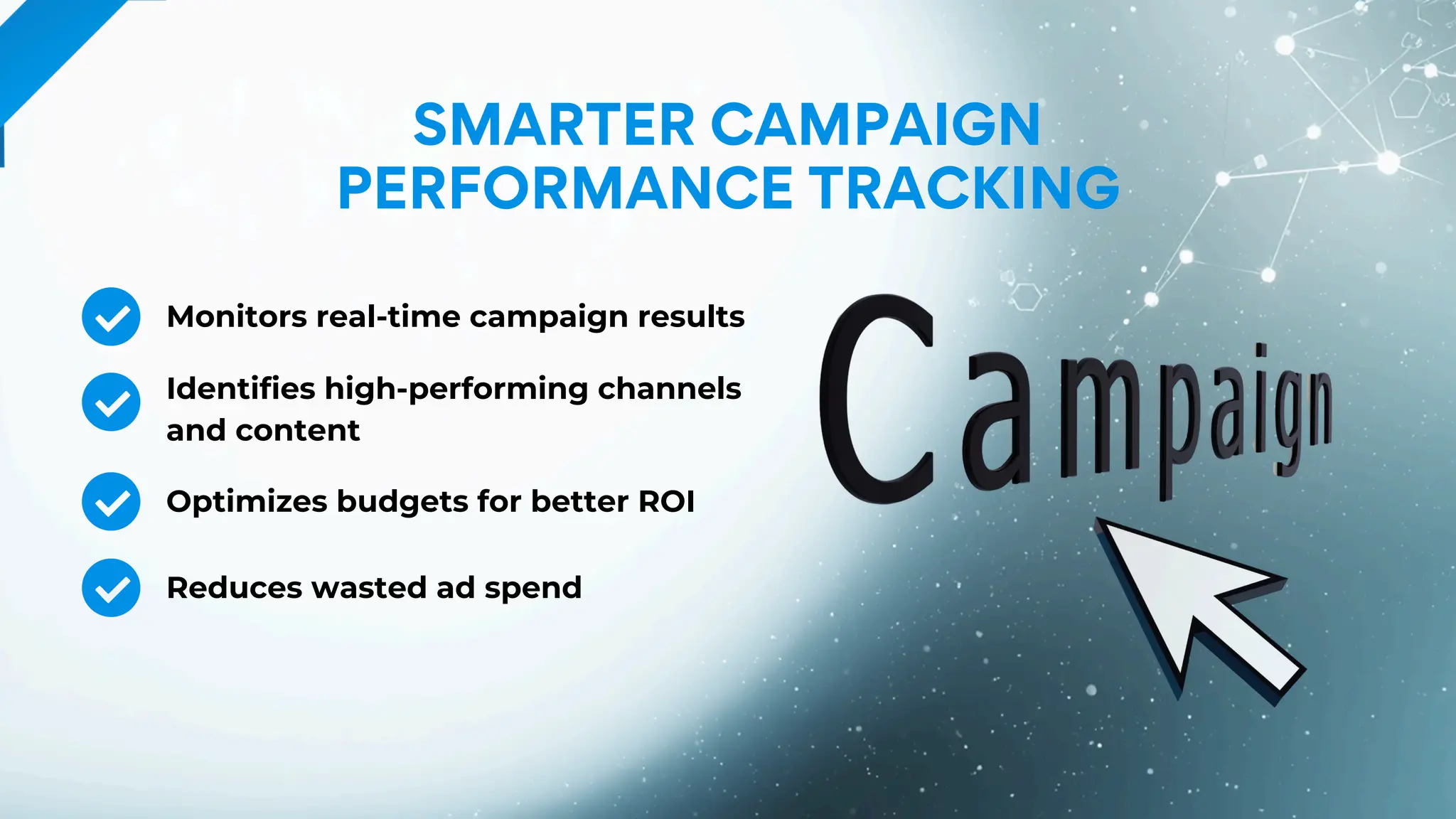 SMARTER CAMPAIGN PERFORMANCE TRACKING

Monitors real-time campaign results

Identifies high-performing channels and content

Optimizes budgets for better ROI

Reduces wasted ad spend

Campaign